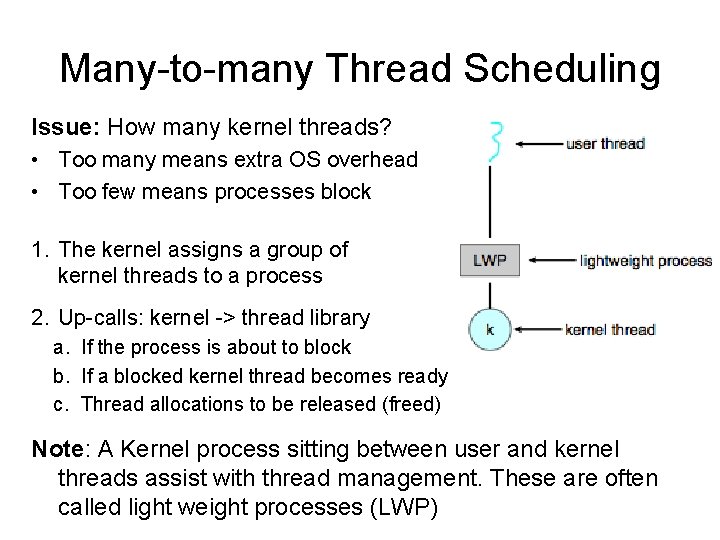 Many-to-many Thread Scheduling

Issue: How many kernel threads?
• Too many means extra OS overhead
• Too few means processes block

1. The kernel assigns a group of kernel threads to a process

2. Up-calls: kernel -> thread library
a. If the process is about to block
b. If a blocked kernel thread becomes ready
c. Thread allocations to be released (freed)

user thread
LWP
lightweight process
k
kernel thread

Note: A Kernel process sitting between user and kernel threads assist with thread management. These are often called light weight processes (LWP)